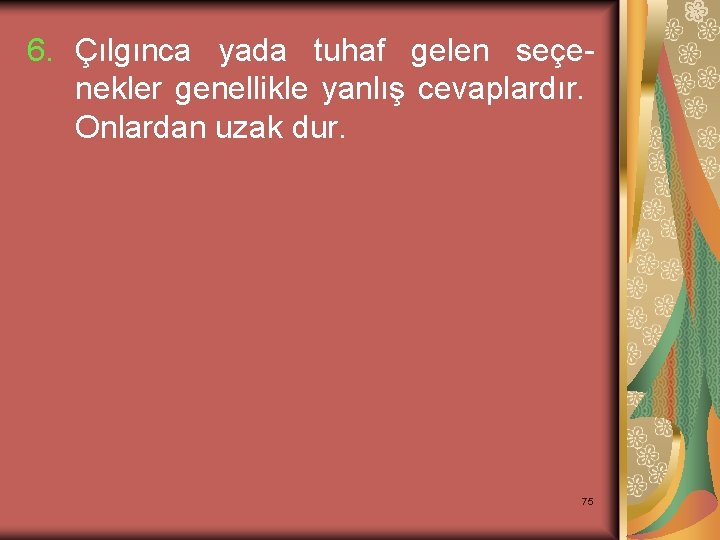 6. Çılgınca yada tuhaf gelen seçenekler genellikle yanlış cevaplardır. Onlardan uzak dur.

75